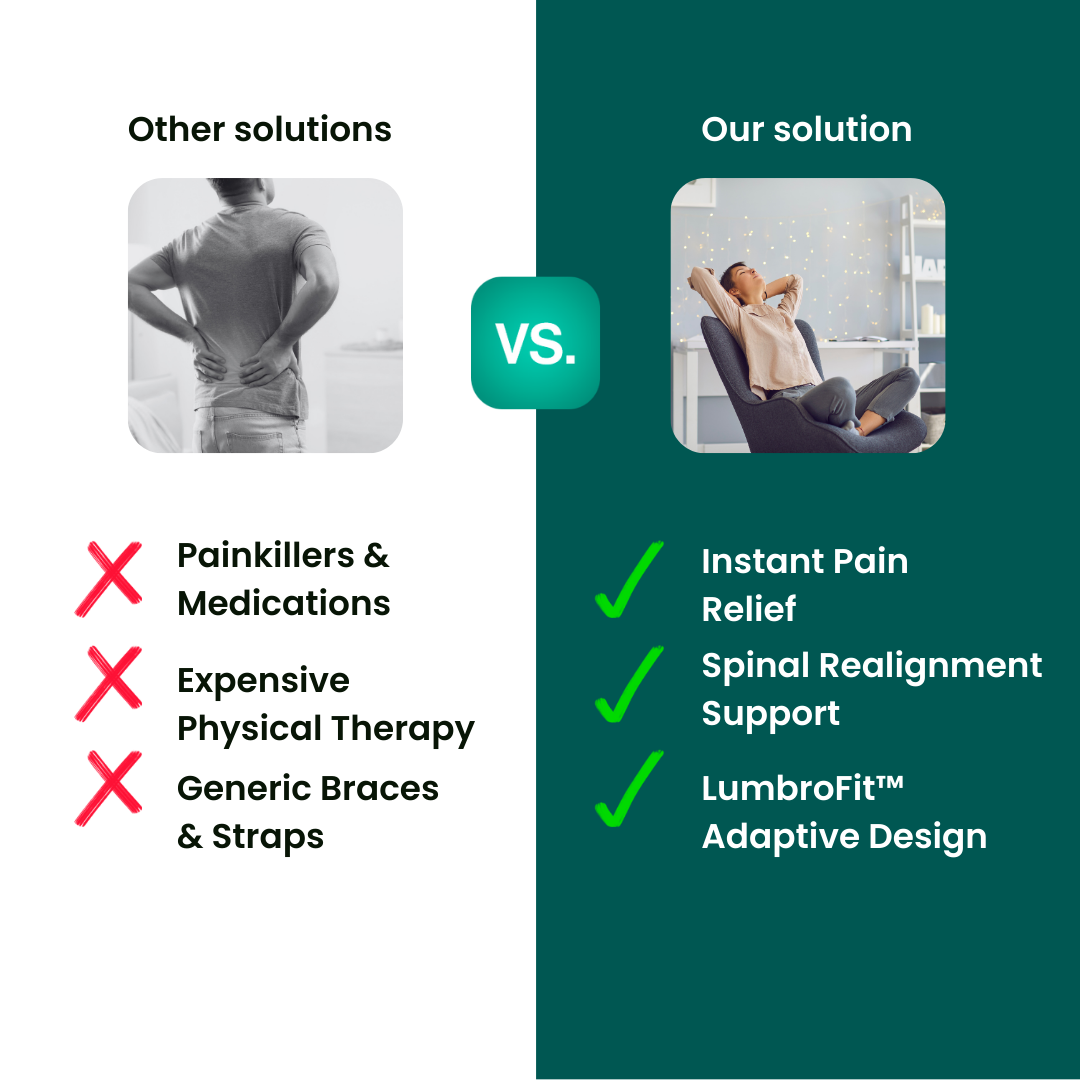 Other solutions

Painkillers & Medications

Expensive Physical Therapy

Generic Braces & Straps

VS.

Our solution

Instant Pain Relief

Spinal Realignment Support

LumbroFit™ Adaptive Design